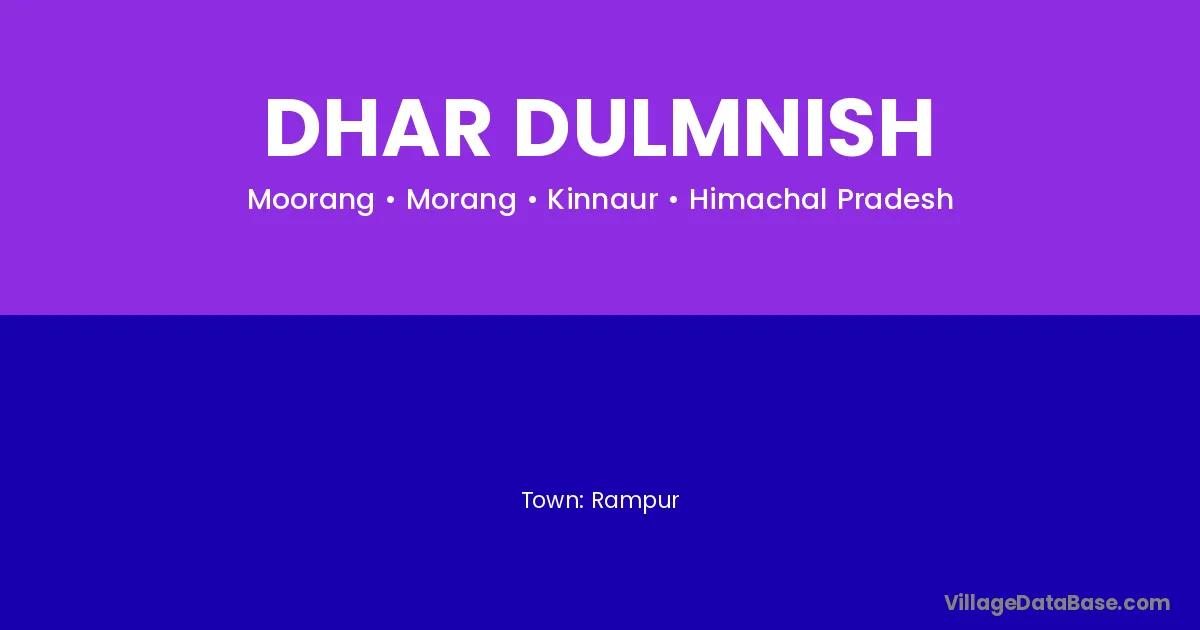 DHAR DULMNISH

Moorang • Morang • Kinnaur • Himachal Pradesh

Town: Rampur

VillageDataBase.com